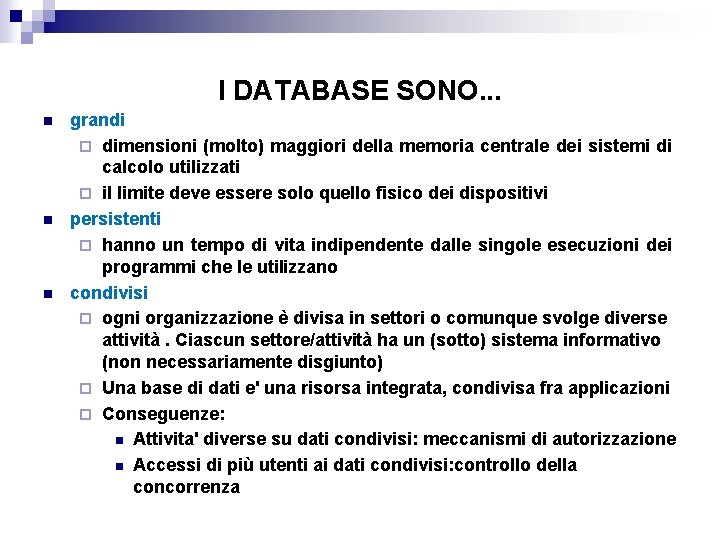 I DATABASE SONO...

grandi

dimensioni (molto) maggiori della memoria centrale dei sistemi di calcolo utilizzati

il limite deve essere solo quello fisico dei dispositivi

persistenti

hanno un tempo di vita indipendente dalle singole esecuzioni dei programmi che le utilizzano

condivisi

ogni organizzazione è divisa in settori o comunque svolge diverse attività . Ciascun settore/attività ha un (sotto) sistema informativo (non necessariamente disgiunto)

Una base di dati e' una risorsa integrata, condivisa fra applicazioni

Conseguenze:

Attivita' diverse su dati condivisi: meccanismi di autorizzazione

Accessi di più utenti ai dati condivisi:controllo della concorrenza